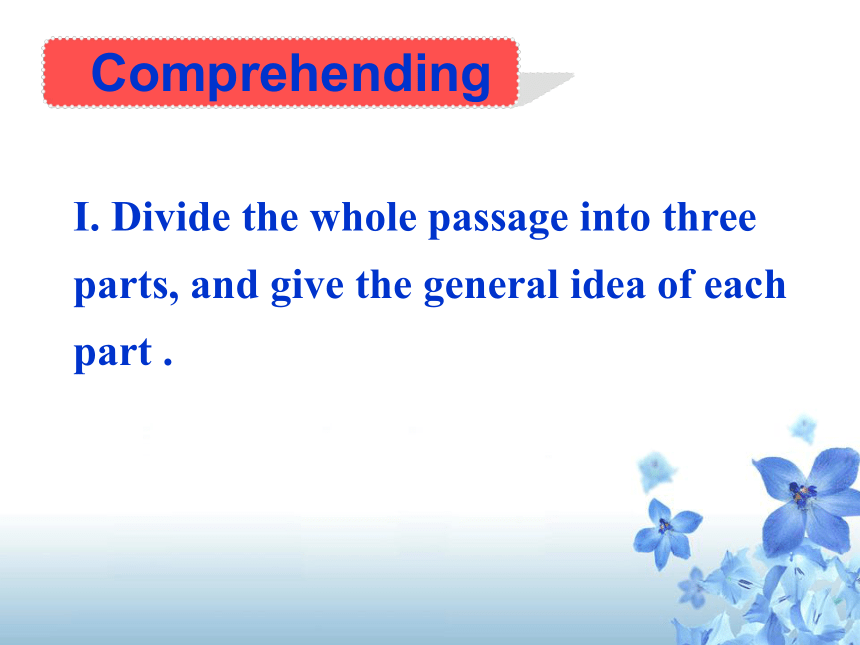 Comprehending

I. Divide the whole passage into three parts, and give the general idea of each part .